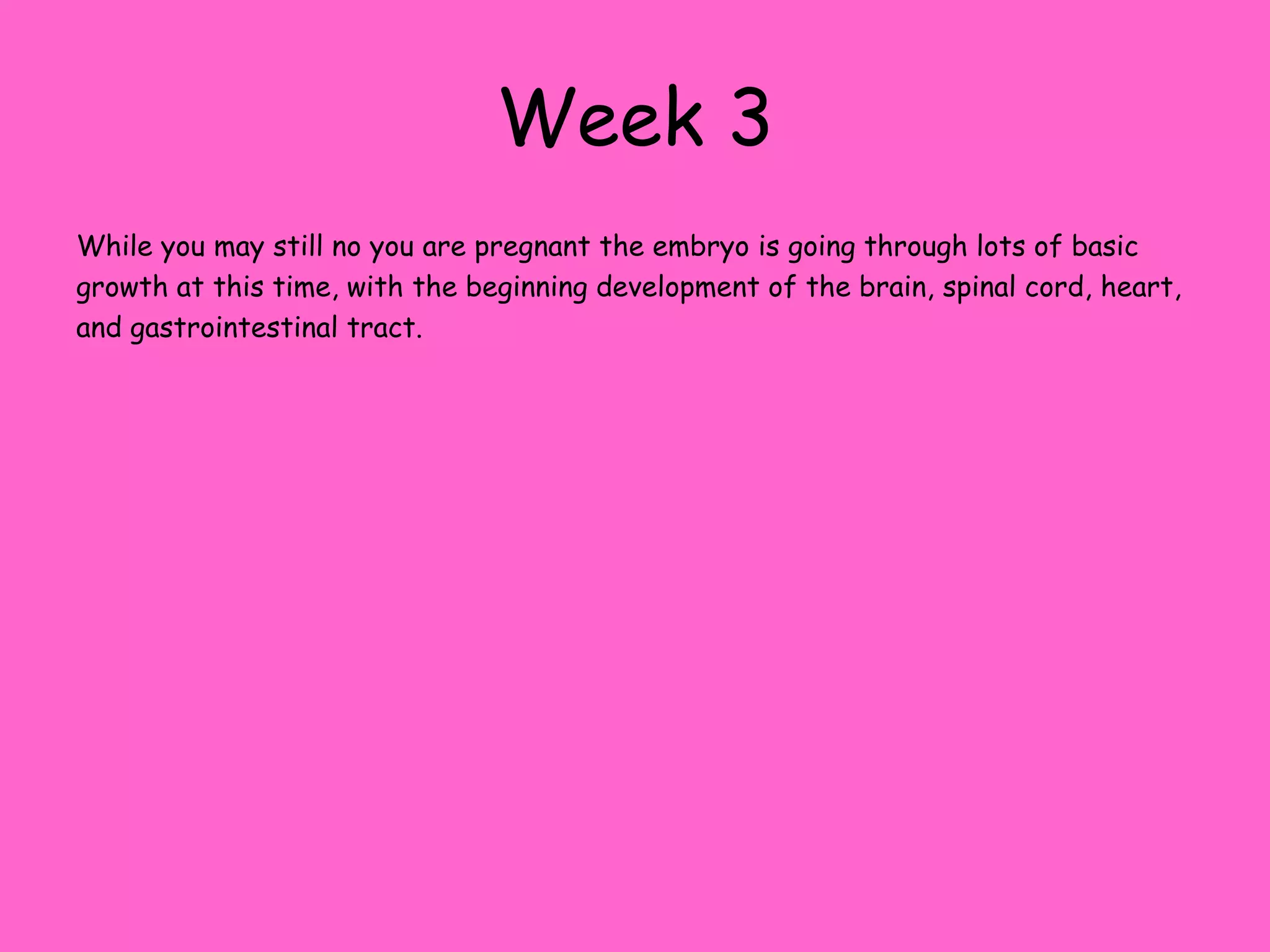 Week 3

While you may still no you are pregnant the embryo is going through lots of basic growth at this time, with the beginning development of the brain, spinal cord, heart, and gastrointestinal tract.